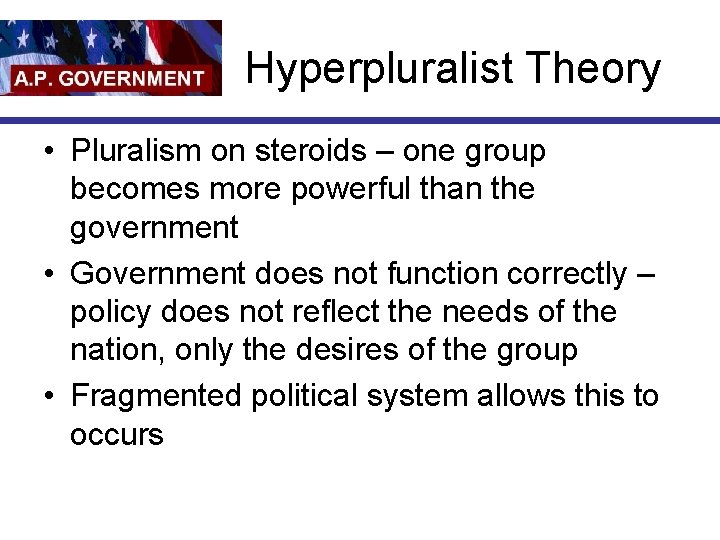 A.P. GOVERNMENT

Hyperpluralist Theory

• Pluralism on steroids – one group becomes more powerful than the government
• Government does not function correctly – policy does not reflect the needs of the nation, only the desires of the group
• Fragmented political system allows this to occurs